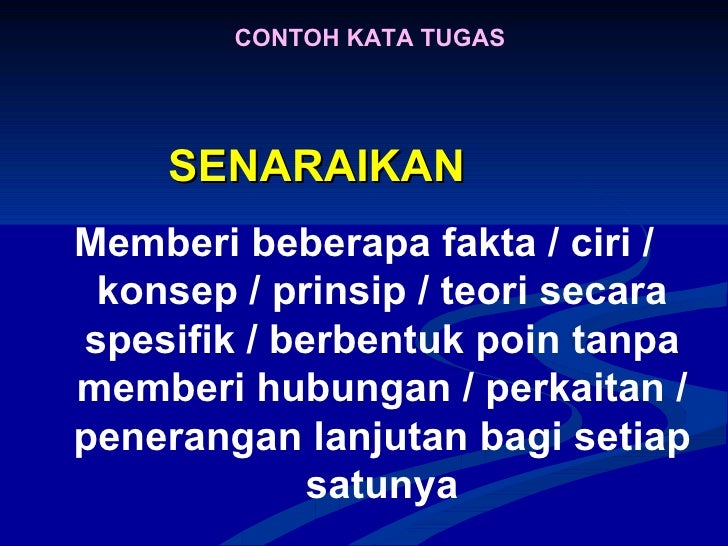 CONTOH KATA TUGAS

SENARAIKAN

Memberi beberapa fakta / ciri / konsep / prinsip / teori secara spesifik / berbentuk poin tanpa memberi hubungan / perkaitan / penerangan lanjutan bagi setiap satunya